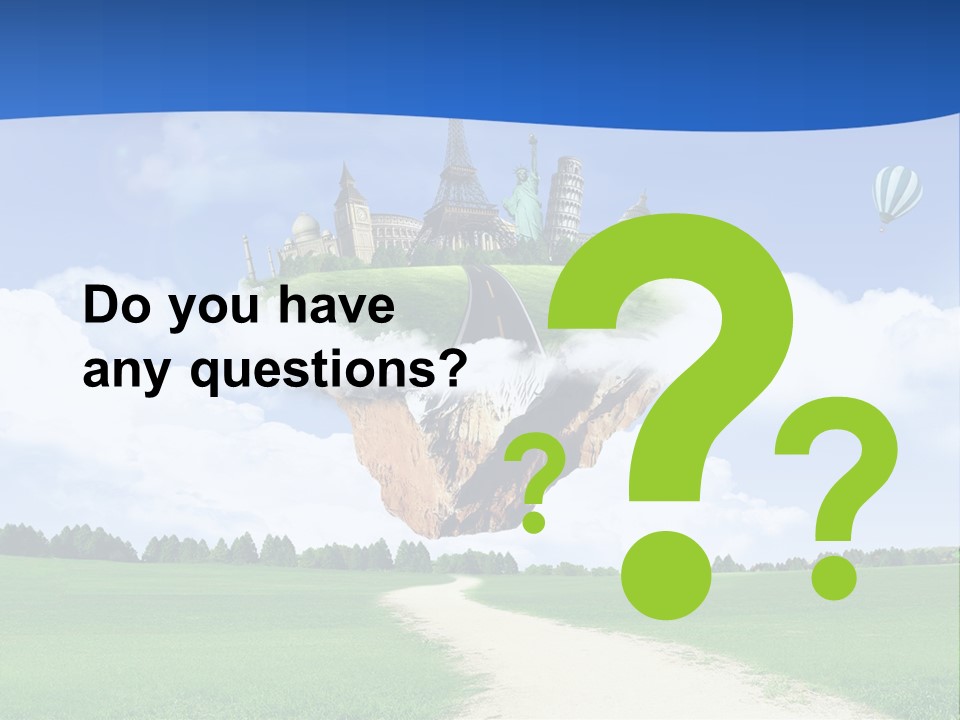 Do you have any questions?

?

?

?